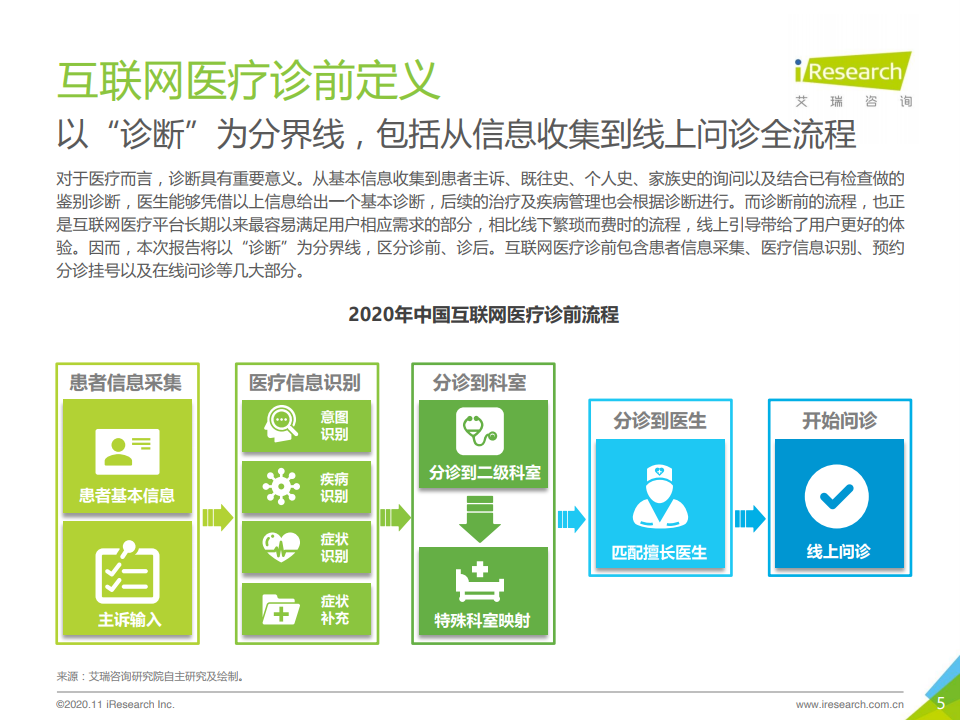 互联网医疗诊前定义

iResearch
艾瑞咨询

以“诊断”为分界线，包括从信息收集到线上问诊全流程

对于医疗而言，诊断具有重要意义。从基本信息收集到患者主诉、既往史、个人史、家族史的询问以及结合已有检查做的鉴别诊断，医生能够凭借以上信息给出一个基本诊断，后续的治疗及疾病管理也会根据诊断进行。而诊断前的流程，也正是互联网医疗平台长期以来最容易满足用户相应需求的部分，相比线下繁琐而费时的流程，线上引导带给了用户更好的体验。因而，本次报告将以“诊断”为分界线，区分诊前、诊后。互联网医疗诊前包含患者信息采集、医疗信息识别、预约分诊挂号以及在线问诊等几大部分。

2020年中国互联网医疗诊前流程

患者信息采集
患者基本信息
主诉输入

医疗信息识别
意图识别
疾病识别
症状识别
症状补充

分诊到科室
分诊到二级科室
特殊科室映射

分诊到医生
匹配擅长医生

开始问诊
线上问诊

来源：艾瑞咨询研究院自主研究及绘制。

©2020.11 iResearch Inc.

www.iresearch.com.cn

5